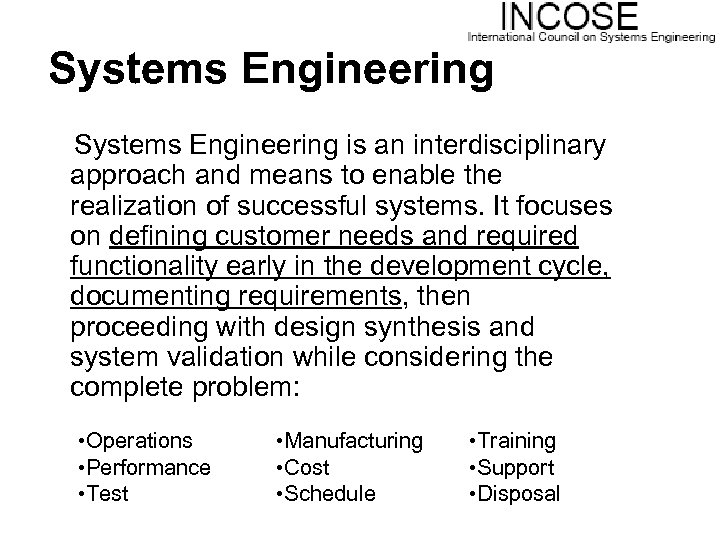 INCOSE
International Council on Systems Engineering

Systems Engineering

Systems Engineering is an interdisciplinary approach and means to enable the realization of successful systems. It focuses on defining customer needs and required functionality early in the development cycle, documenting requirements, then proceeding with design synthesis and system validation while considering the complete problem:

•Operations
•Performance
•Test

•Manufacturing
•Cost
•Schedule

•Training
•Support
•Disposal